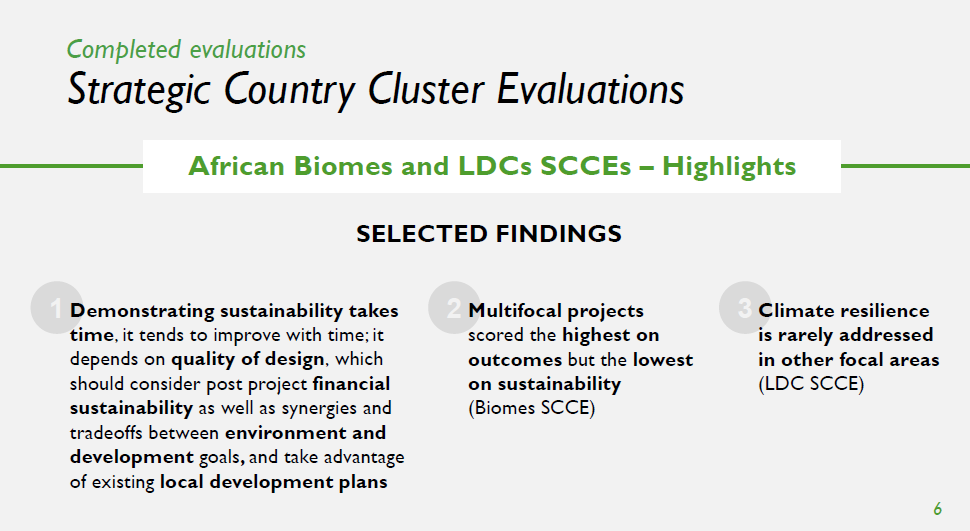 Completed evaluations
Strategic Country Cluster Evaluations

African Biomes and LDCs SCCEs – Highlights

SELECTED FINDINGS

1 Demonstrating sustainability takes time, it tends to improve with time; it depends on quality of design, which should consider post project financial sustainability as well as synergies and tradeoffs between environment and development goals, and take advantage of existing local development plans

2 Multifocal projects scored the highest on outcomes but the lowest on sustainability (Biomes SCCE)

3 Climate resilience is rarely addressed in other focal areas (LDC SCCE)

6